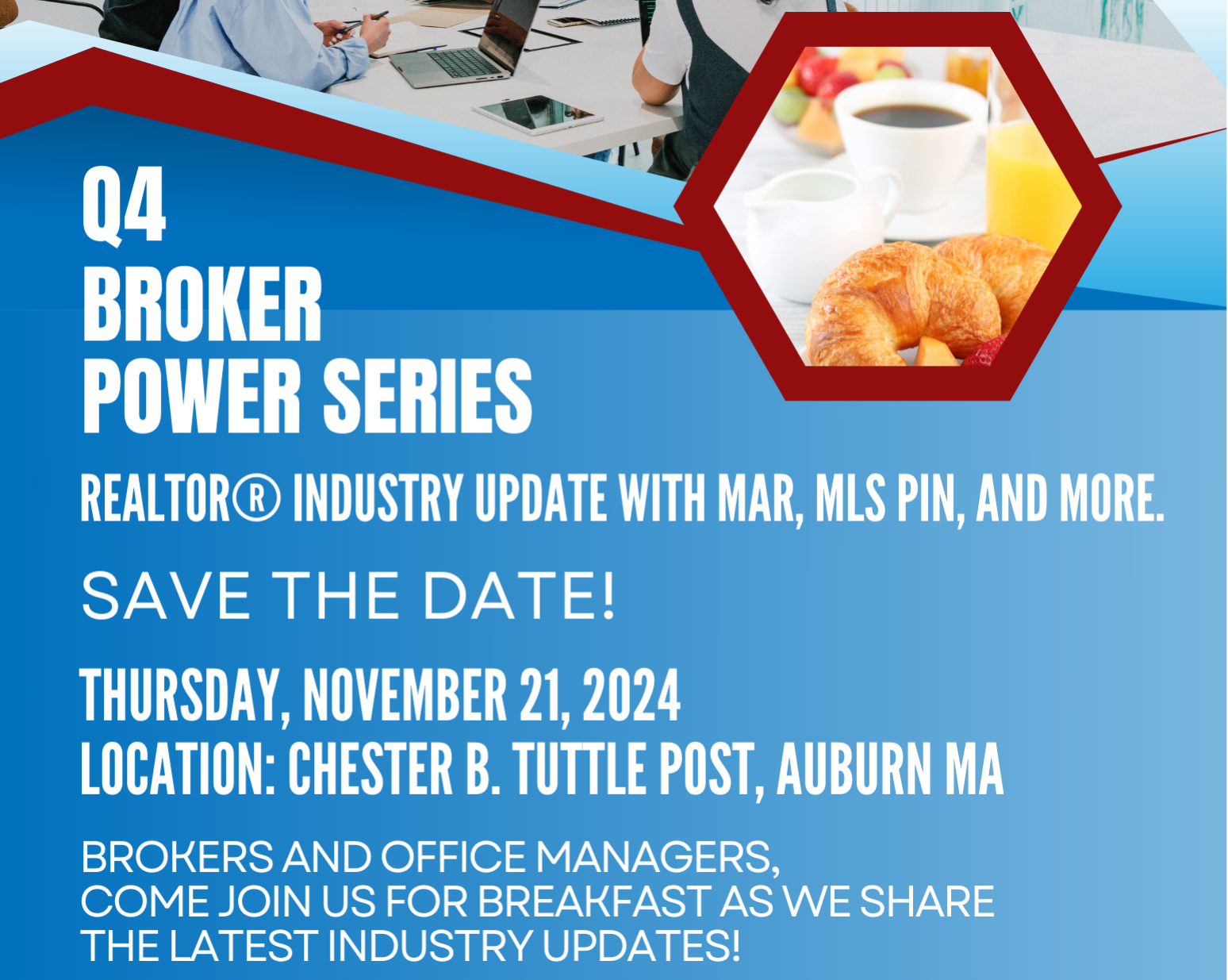 Q4
BROKER
POWER SERIES

REALTOR® INDUSTRY UPDATE WITH MAR, MLS PIN, AND MORE.

SAVE THE DATE!

THURSDAY, NOVEMBER 21, 2024
LOCATION: CHESTER B. TUTTLE POST, AUBURN MA

BROKERS AND OFFICE MANAGERS,
COME JOIN US FOR BREAKFAST AS WE SHARE THE LATEST INDUSTRY UPDATES!